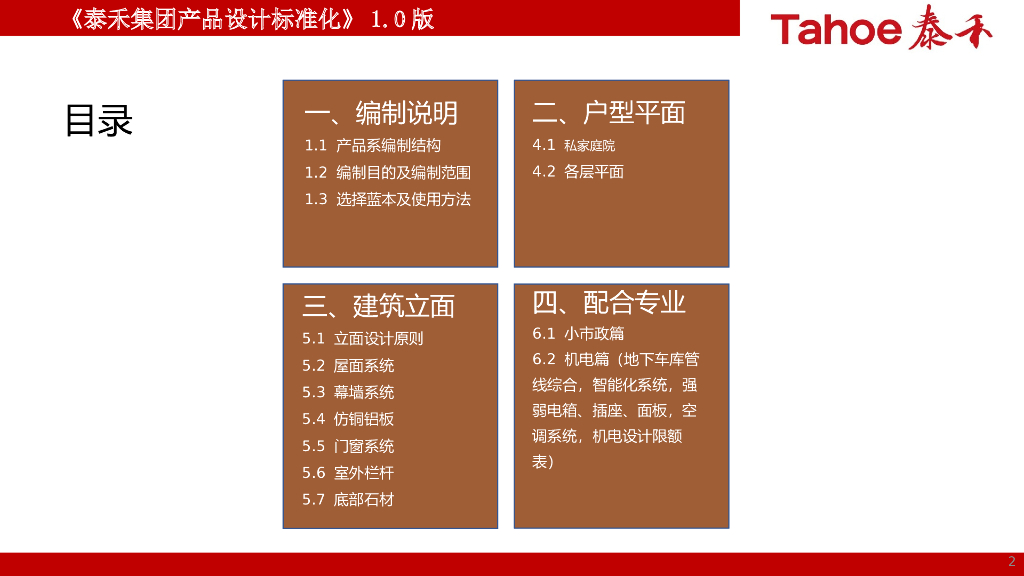 《泰禾集团产品设计标准化》 1.0版

Tahoe 泰禾

目录

一、编制说明
1.1 产品系编制结构
1.2 编制目的及编制范围
1.3 选择蓝本及使用方法

二、户型平面
4.1 私家庭院
4.2 各层平面

三、建筑立面
5.1 立面设计原则
5.2 屋面系统
5.3 幕墙系统
5.4 仿铜铝板
5.5 门窗系统
5.6 室外栏杆
5.7 底部石材

四、配合专业
6.1 小市政篇
6.2 机电篇（地下车库管线综合，智能化系统，强弱电箱、插座、面板，空调系统，机电设计限额表）

2